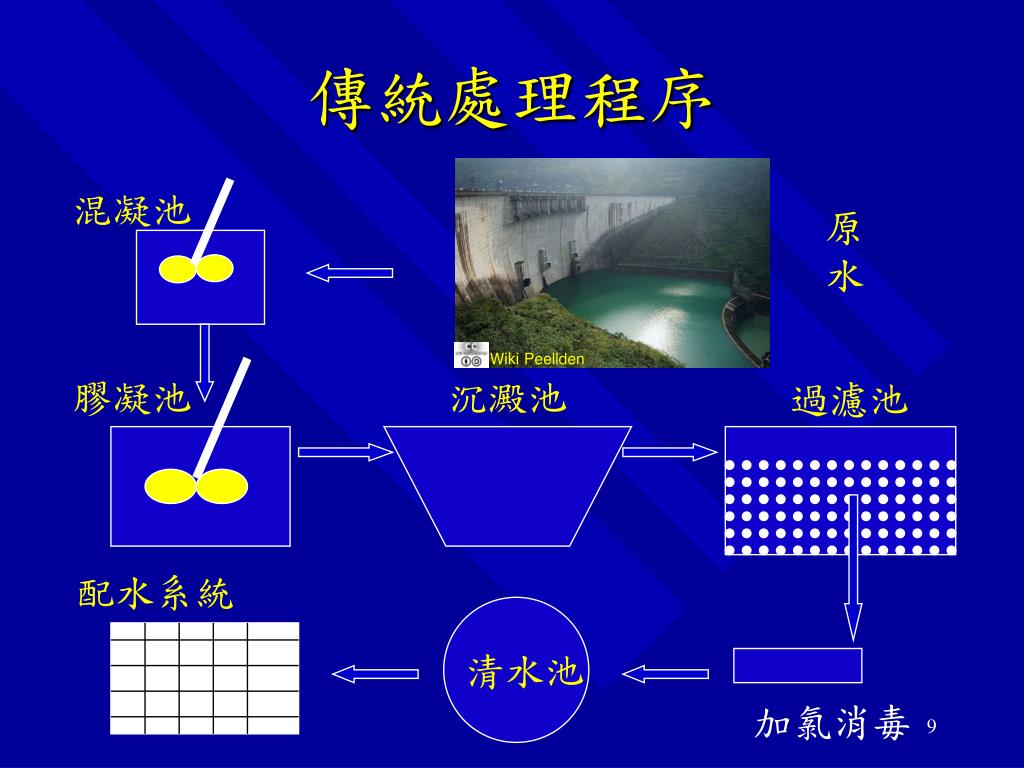 傳統處理程序

混凝池

原水

Wiki Peellden

膠凝池

沉澱池

過濾池

配水系統

清水池

加氯消毒

9